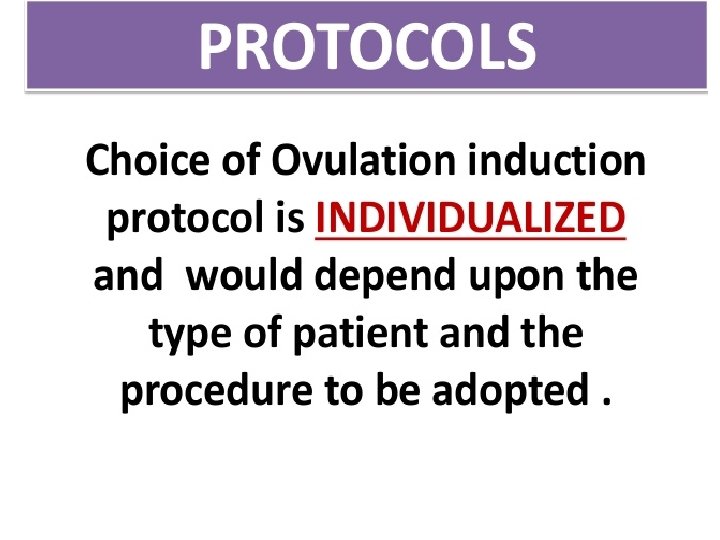 PROTOCOLS

Choice of Ovulation induction protocol is INDIVIDUALIZED and would depend upon the type of patient and the procedure to be adopted .